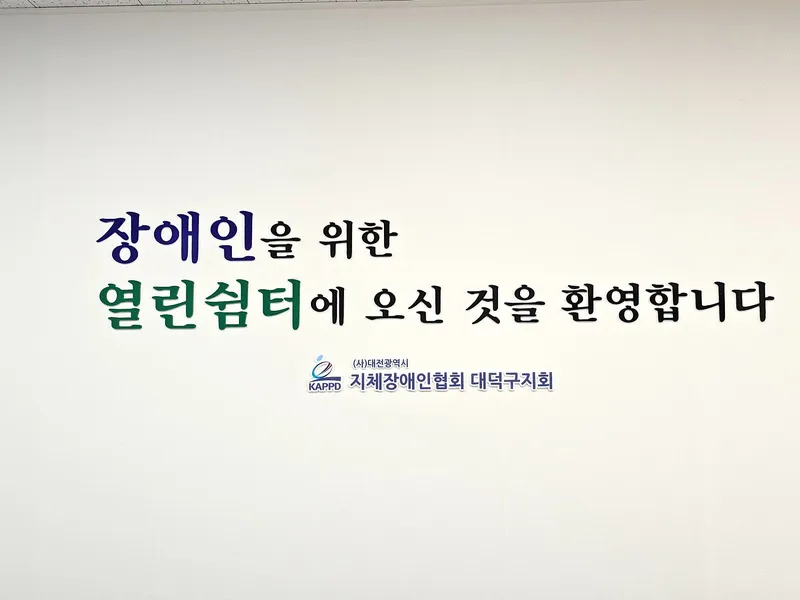 장애인을 위한
열린쉼터에 오신 것을 환영합니다

KAPPD (사)대전광역시
지체장애인협회 대덕구지회